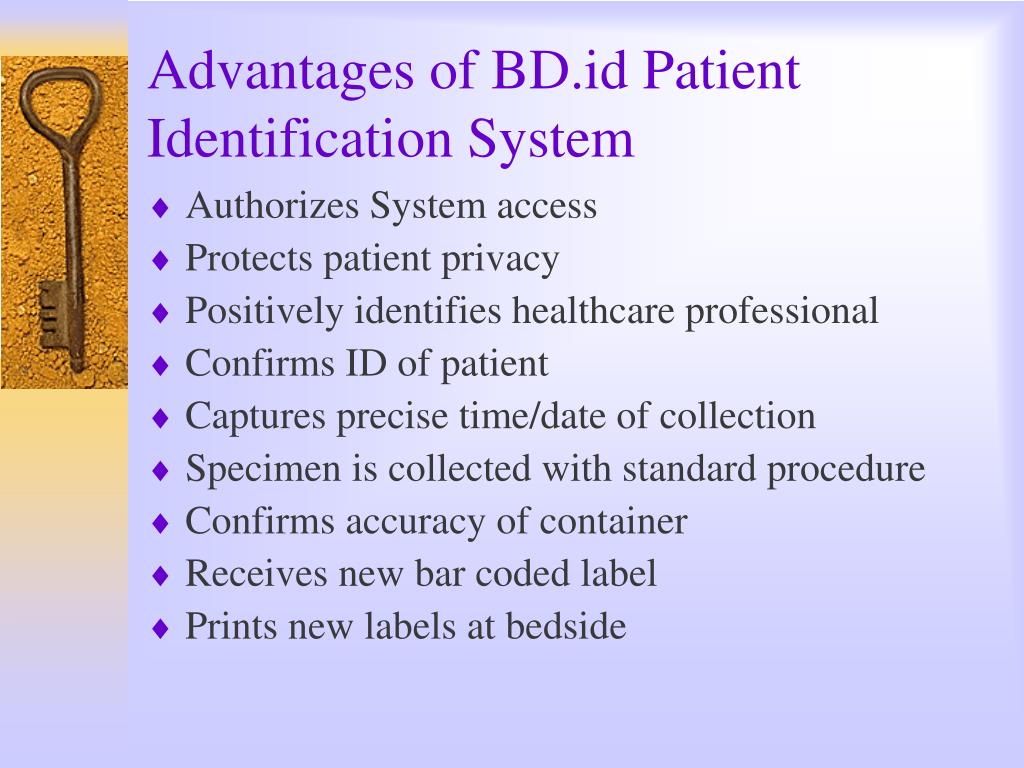 Advantages of BD.id Patient Identification System

♦ Authorizes System access
♦ Protects patient privacy
♦ Positively identifies healthcare professional
♦ Confirms ID of patient
♦ Captures precise time/date of collection
♦ Specimen is collected with standard procedure
♦ Confirms accuracy of container
♦ Receives new bar coded label
♦ Prints new labels at bedside